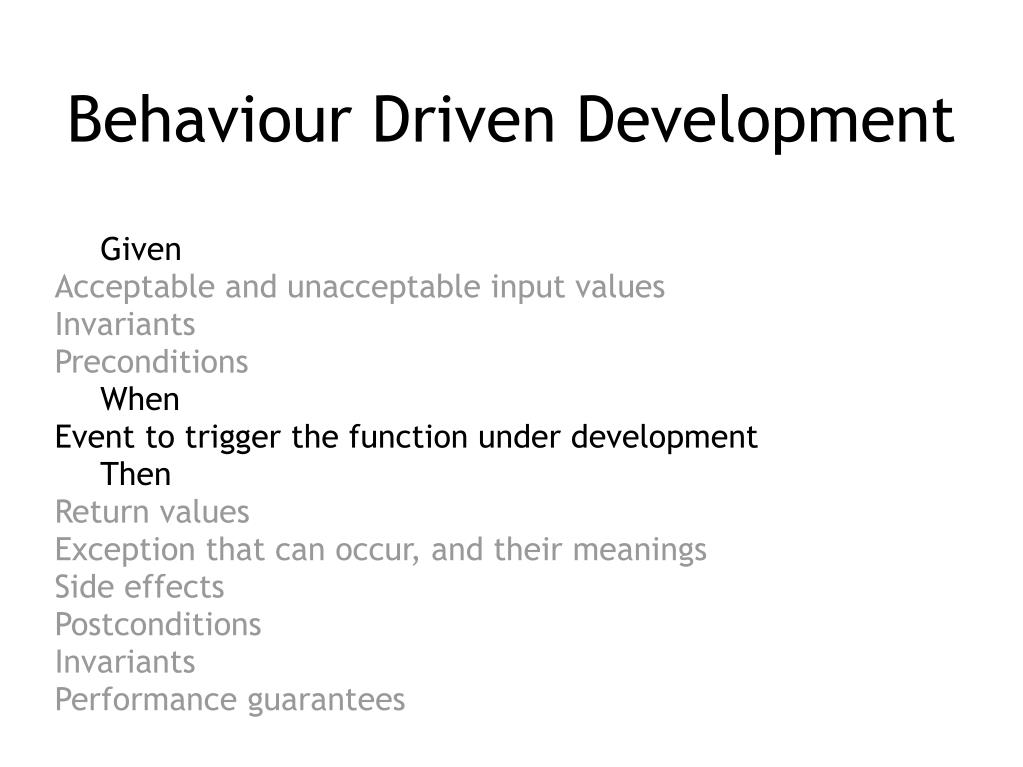 Behaviour Driven Development

Given
Acceptable and unacceptable input values
Invariants
Preconditions
When
Event to trigger the function under development
Then
Return values
Exception that can occur, and their meanings
Side effects
Postconditions
Invariants
Performance guarantees